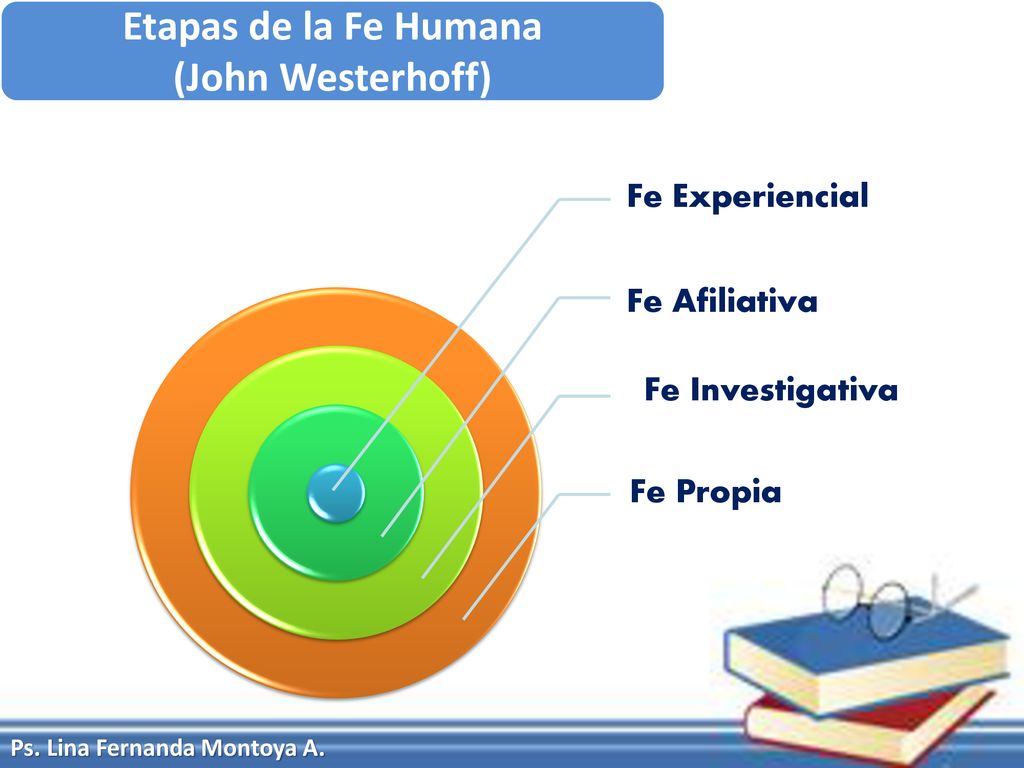 Etapas de la Fe Humana
(John Westerhoff)

Fe Experiencial

Fe Afiliativa

Fe Investigativa

Fe Propia

Ps. Lina Fernanda Montoya A.